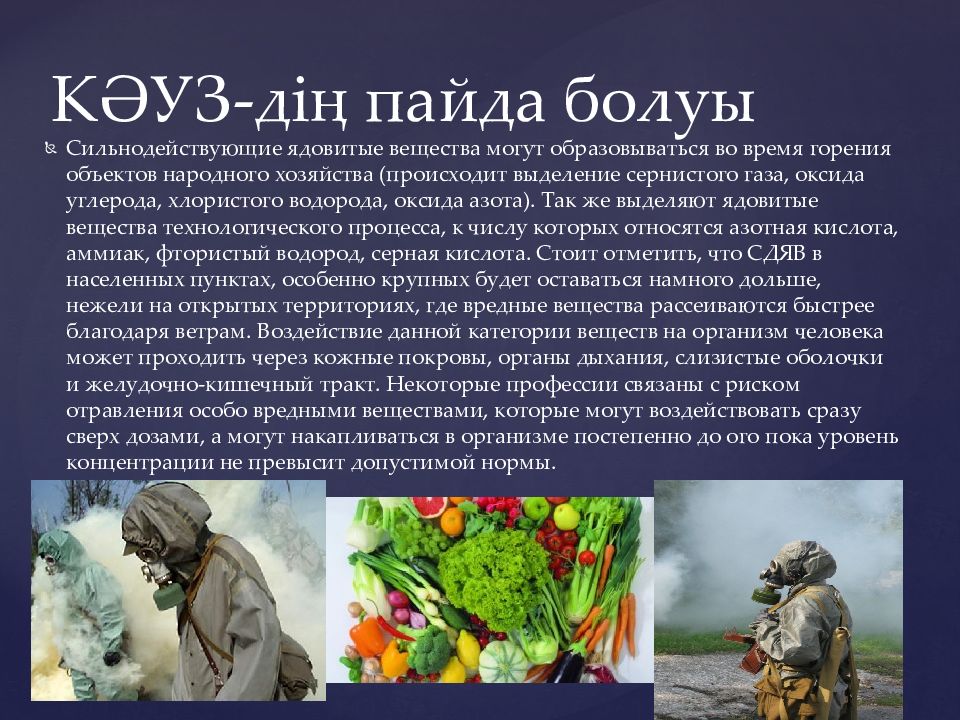 КӘУЗ-дің пайда болуы

Сильнодействующие ядовитые вещества могут образовываться во время горения объектов народного хозяйства (происходит выделение сернистого газа, оксида углерода, хлористого водорода, оксида азота). Так же выделяют ядовитые вещества технологического процесса, к числу которых относятся азотная кислота, аммиак, фтористый водород, серная кислота. Стоит отметить, что СДЯВ в населенных пунктах, особенно крупных будет оставаться намного дольше, нежели на открытых территориях, где вредные вещества рассеиваются быстрее благодаря ветрам. Воздействие данной категории веществ на организм человека может проходить через кожные покровы, органы дыхания, слизистые оболочки и желудочно-кишечный тракт. Некоторые профессии связаны с риском отравления особо вредными веществами, которые могут воздействовать сразу сверх дозами, а могут накапливаться в организме постепенно до ого пока уровень концентрации не превысит допустимой нормы.